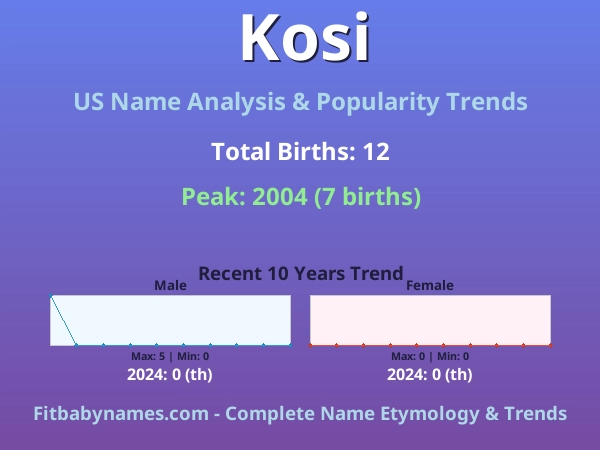 Kosi

US Name Analysis & Popularity Trends

Total Births: 12

Peak: 2004 (7 births)

Recent 10 Years Trend

Male

Max: 5 | Min: 0

2024: 0 (th)

Female

Max: 0 | Min: 0

2024: 0 (th)

Fitbabynames.com - Complete Name Etymology & Trends